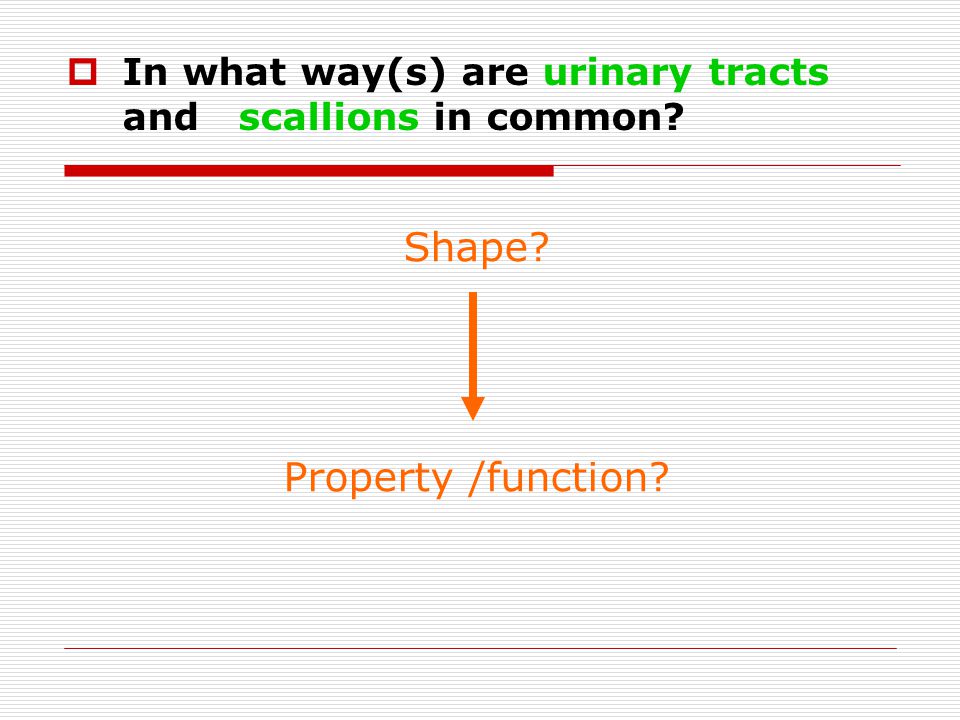 In what way(s) are urinary tracts and scallions in common?

Shape?

Property /function?